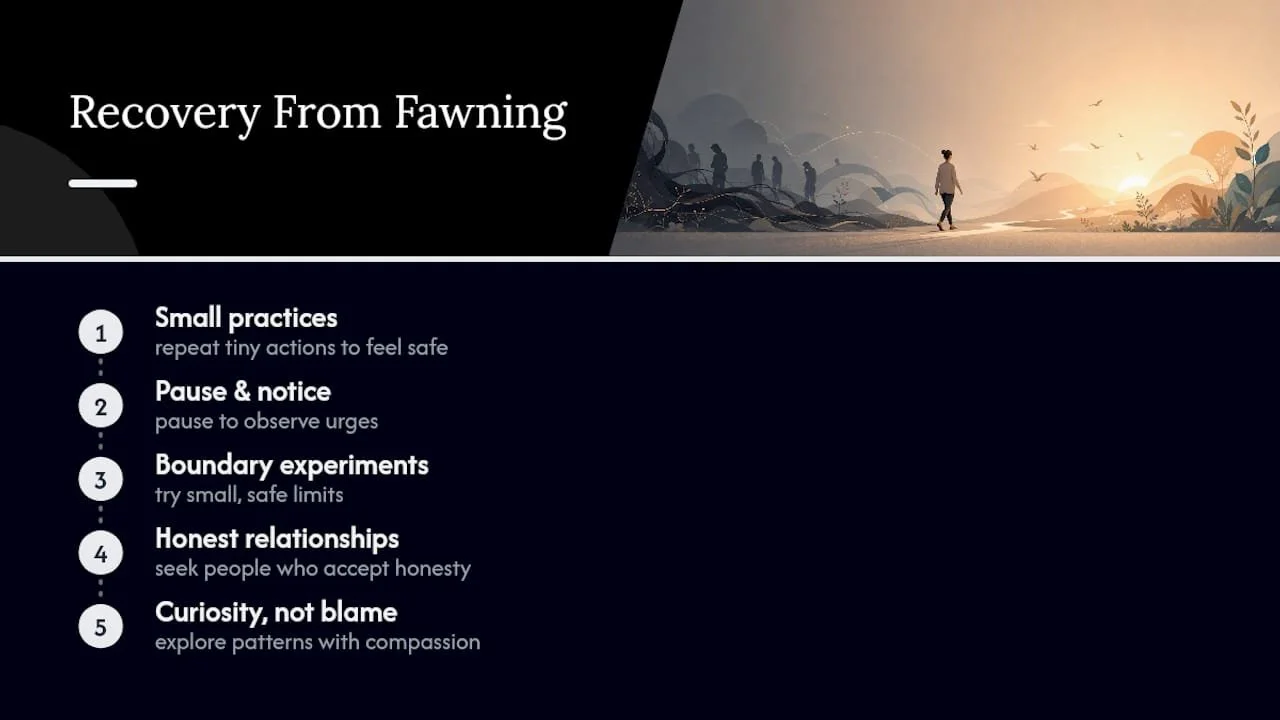 Recovery From Fawning

1
Small practices
repeat tiny actions to feel safe

2
Pause & notice
pause to observe urges

3
Boundary experiments
try small, safe limits

4
Honest relationships
seek people who accept honesty

5
Curiosity, not blame
explore patterns with compassion